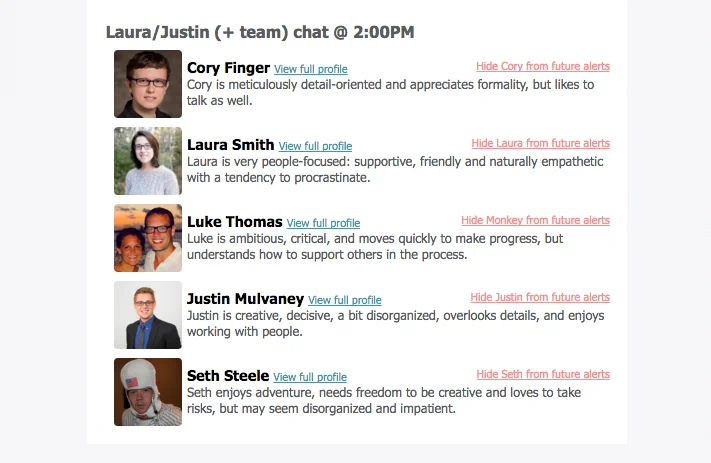 Laura/Justin (+ team) chat @ 2:00PM

Cory Finger View full profile
Hide Cory from future alerts
Cory is meticulously detail-oriented and appreciates formality, but likes to talk as well.

Laura Smith View full profile
Hide Laura from future alerts
Laura is very people-focused: supportive, friendly and naturally empathetic with a tendency to procrastinate.

Luke Thomas View full profile
Hide Monkey from future alerts
Luke is ambitious, critical, and moves quickly to make progress, but understands how to support others in the process.

Justin Mulvaney View full profile
Hide Justin from future alerts
Justin is creative, decisive, a bit disorganized, overlooks details, and enjoys working with people.

Seth Steele View full profile
Hide Seth from future alerts
Seth enjoys adventure, needs freedom to be creative and loves to take risks, but may seem disorganized and impatient.